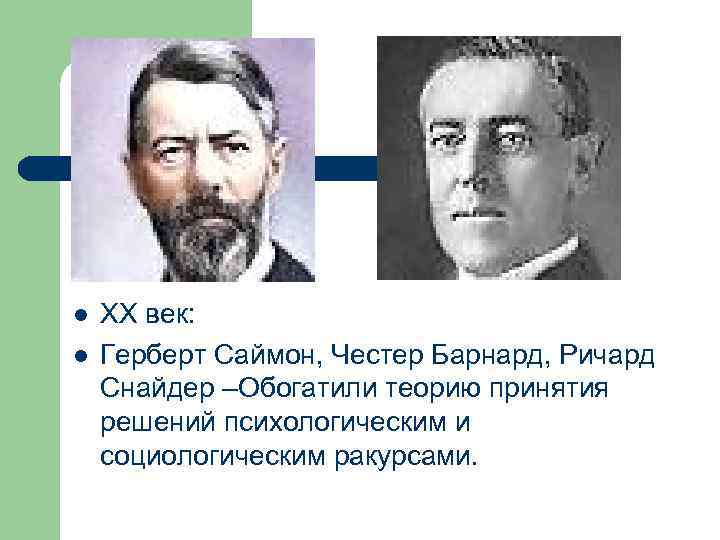 - XX век:
- Герберт Саймон, Честер Барнард, Ричард Снайдер –Обогатили теорию принятия решений психологическим и социологическим ракурсами.